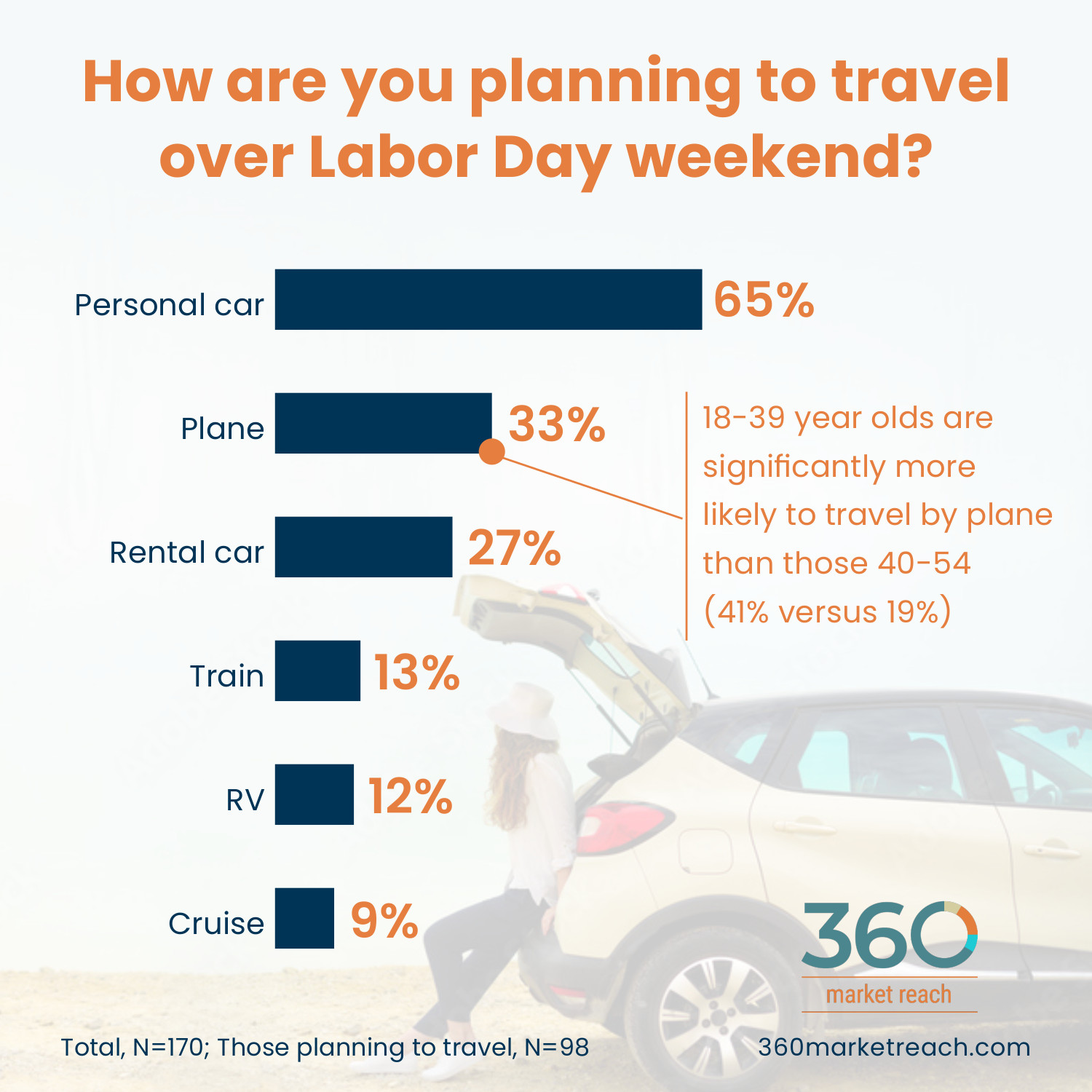 How are you planning to travel over Labor Day weekend?

Personal car 65%

Plane 33%

Rental car 27%

Train 13%

RV 12%

Cruise 9%

18-39 year olds are significantly more likely to travel by plane than those 40-54 (41% versus 19%)

360 market reach

Total, N=170; Those planning to travel, N=98

360marketreach.com